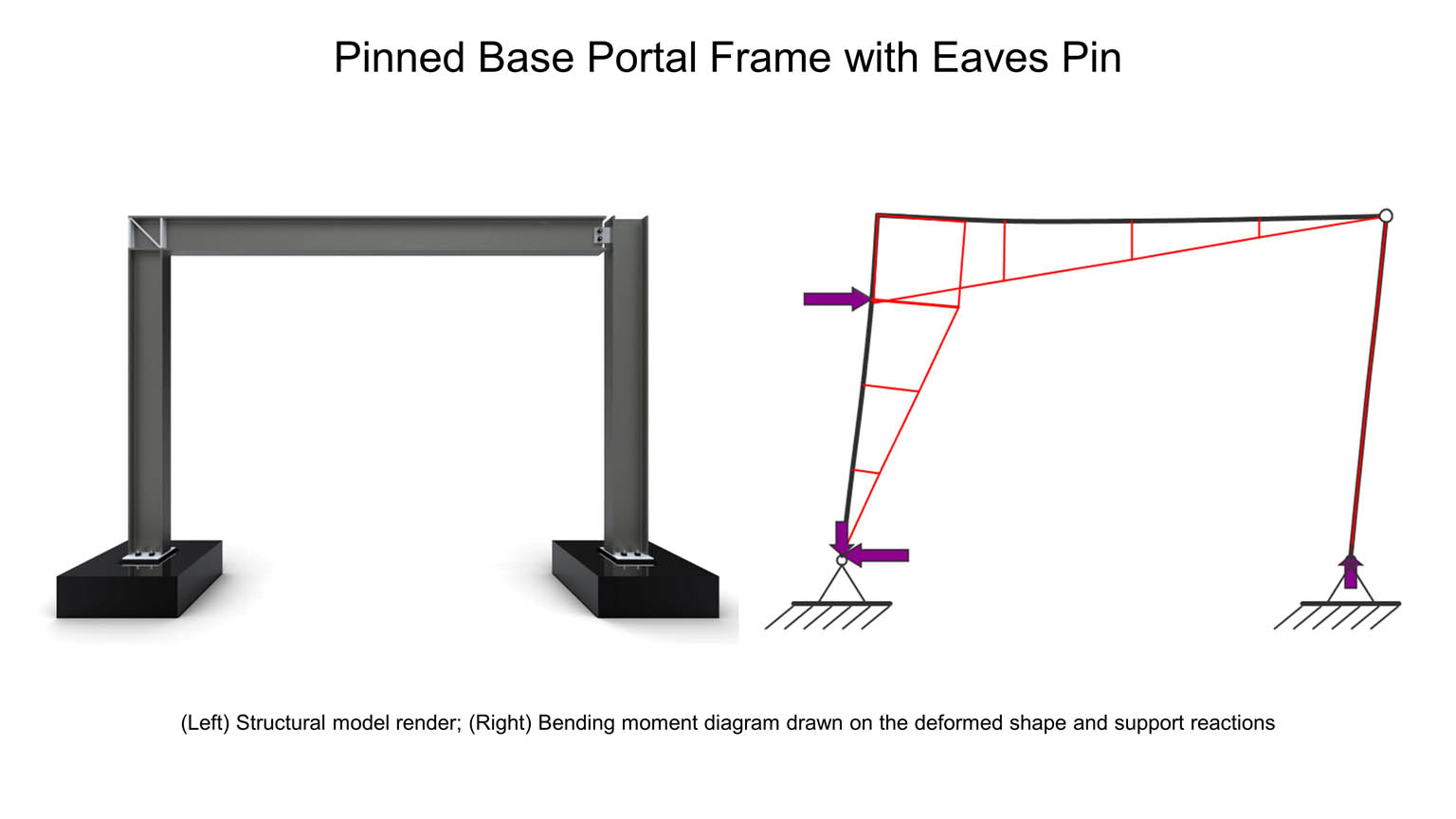 Pinned Base Portal Frame with Eaves Pin

(Left) Structural model render; (Right) Bending moment diagram drawn on the deformed shape and support reactions